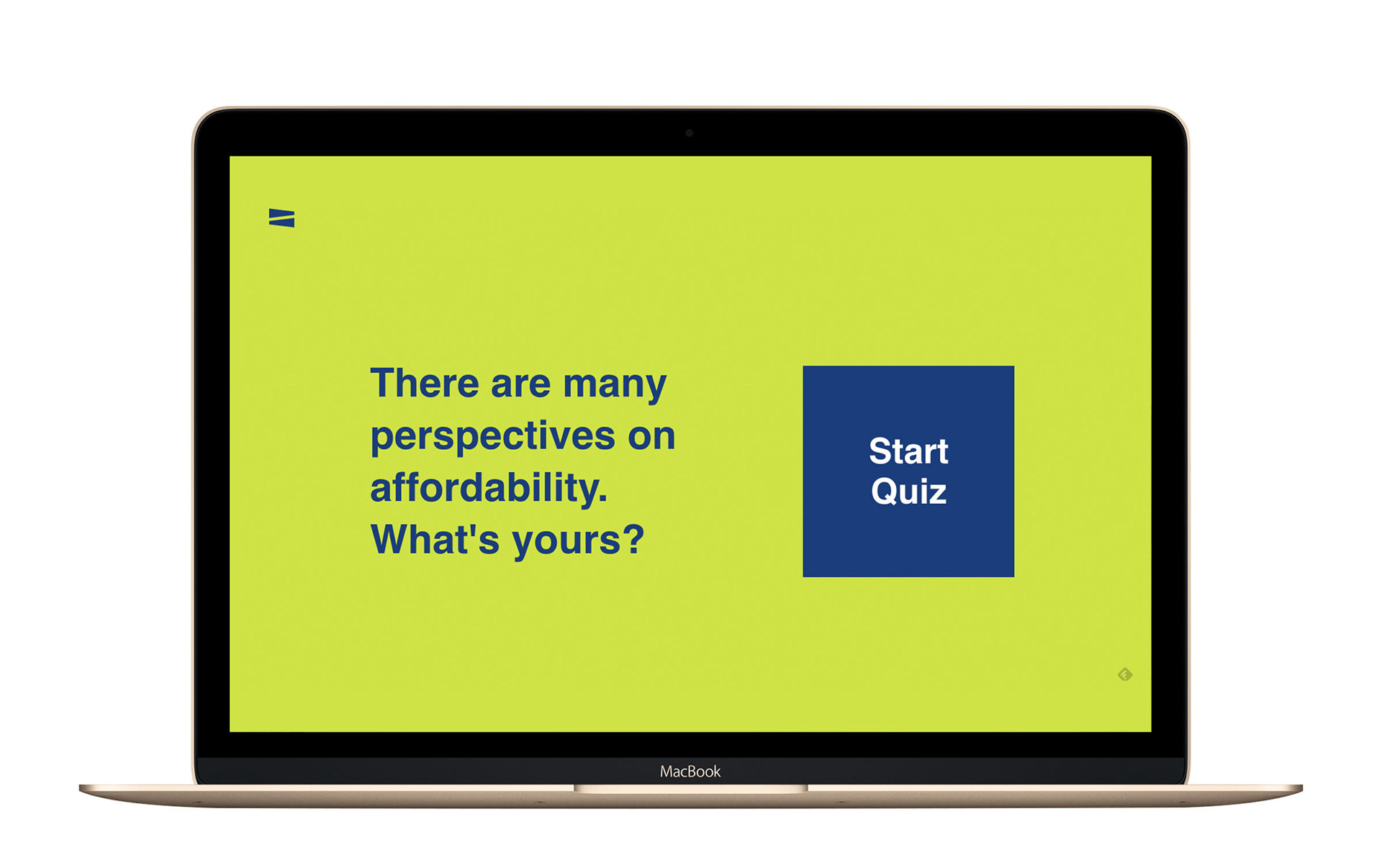 There are many perspectives on affordability. What's yours?

Start Quiz

MacBook